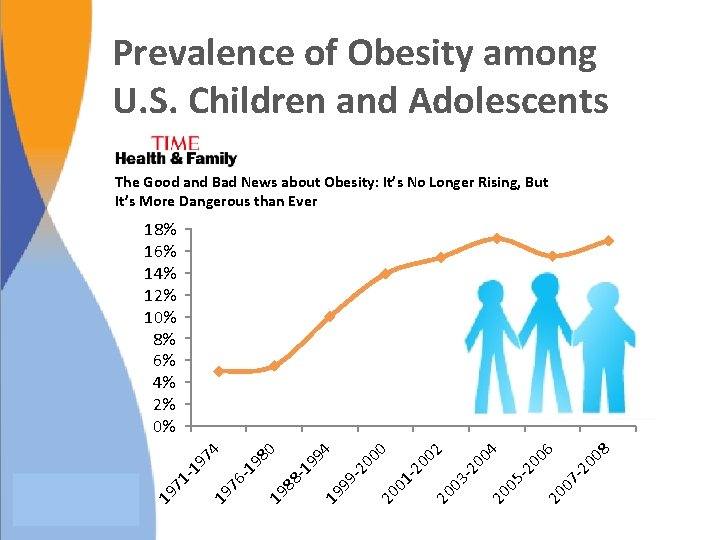 Prevalence of Obesity among U.S. Children and Adolescents

TIME
Health & Family

The Good and Bad News about Obesity: It's No Longer Rising, But It's More Dangerous than Ever

18%
16%
14%
12%
10%
8%
6%
4%
2%
0%

1971-1974
1976-1980
1988-1994
1999-2000
2001-2002
2003-2004
2005-2006
2007-2008